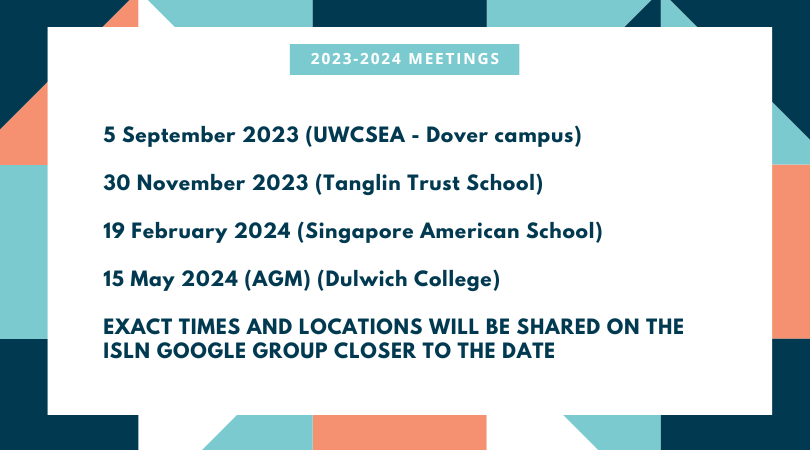 2023-2024 MEETINGS

5 September 2023 (UWCSEA - Dover campus)

30 November 2023 (Tanglin Trust School)

19 February 2024 (Singapore American School)

15 May 2024 (AGM) (Dulwich College)

EXACT TIMES AND LOCATIONS WILL BE SHARED ON THE ISLN GOOGLE GROUP CLOSER TO THE DATE